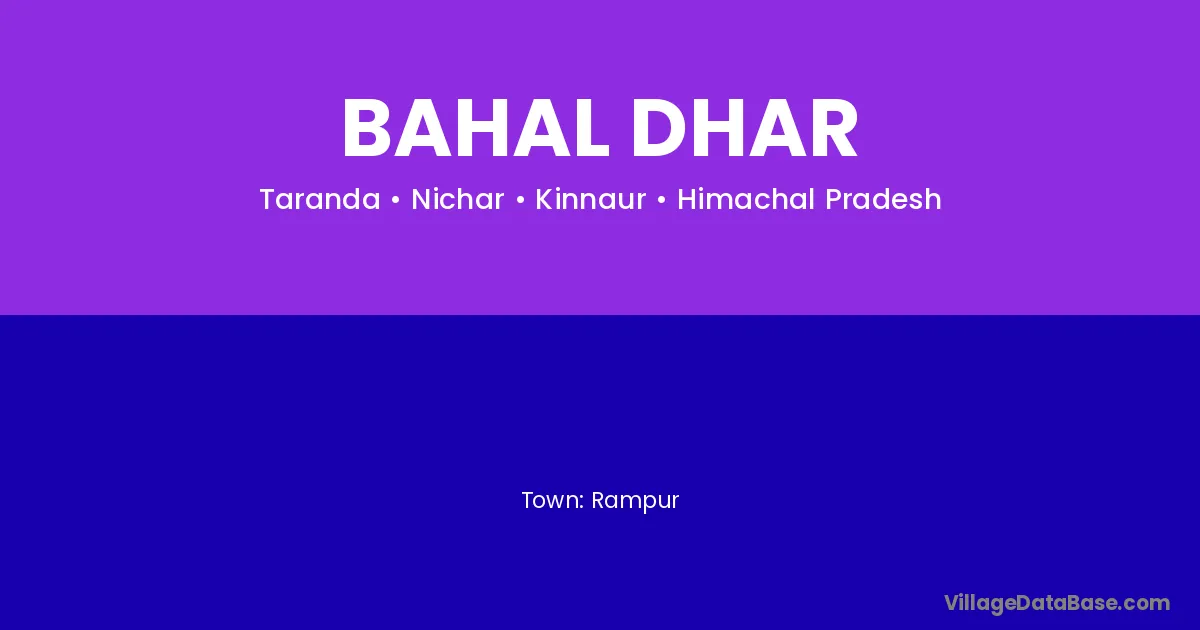 BAHAL DHAR

Taranda • Nichar • Kinnaur • Himachal Pradesh

Town: Rampur

VillageDataBase.com